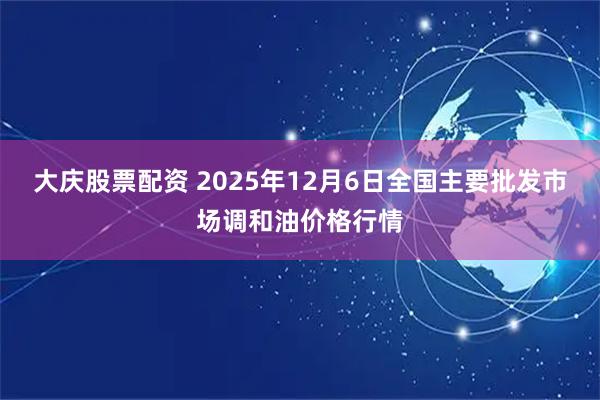 大庆股票配资 2025年12月6日全国主要批发市场调和油价格行情